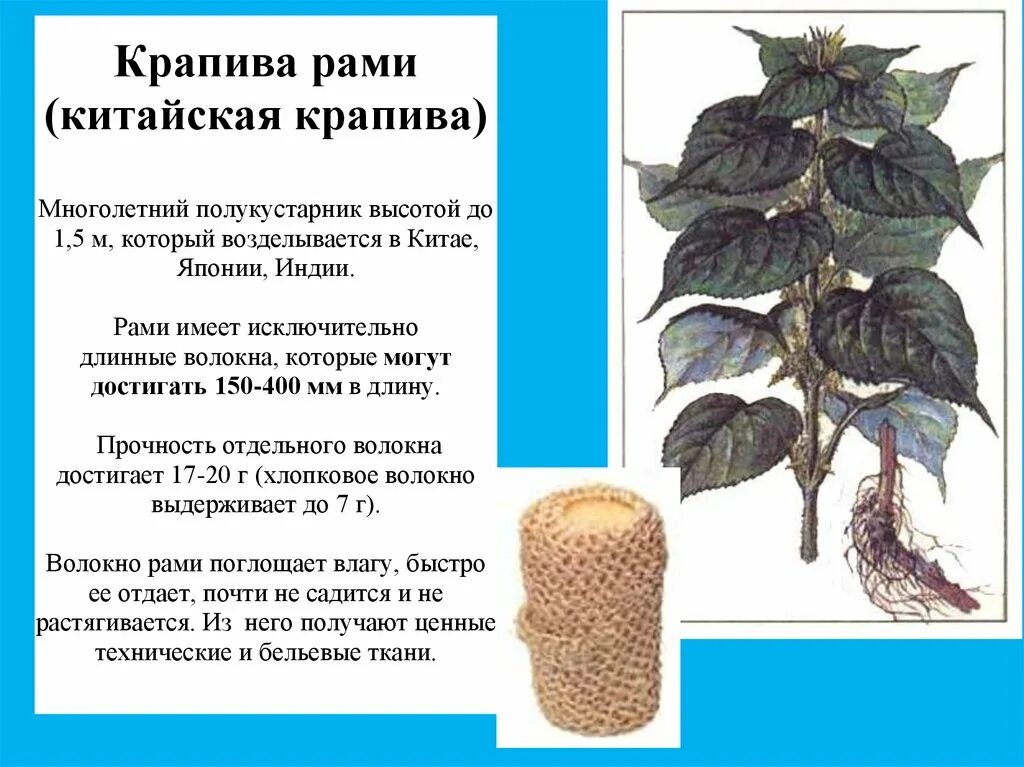 Крапива рами (китайская крапива)

Многолетний полукустарник высотой до 1,5 м, который возделывается в Китае, Японии, Индии.

Рами имеет исключительно длинные волокна, которые могут достигать 150-400 мм в длину.

Прочность отдельного волокна достигает 17-20 г (хлопковое волокно выдерживает до 7 г).

Волокно рами поглощает влагу, быстро ее отдает, почти не садится и не растягивается. Из него получают ценные технические и бельевые ткани.